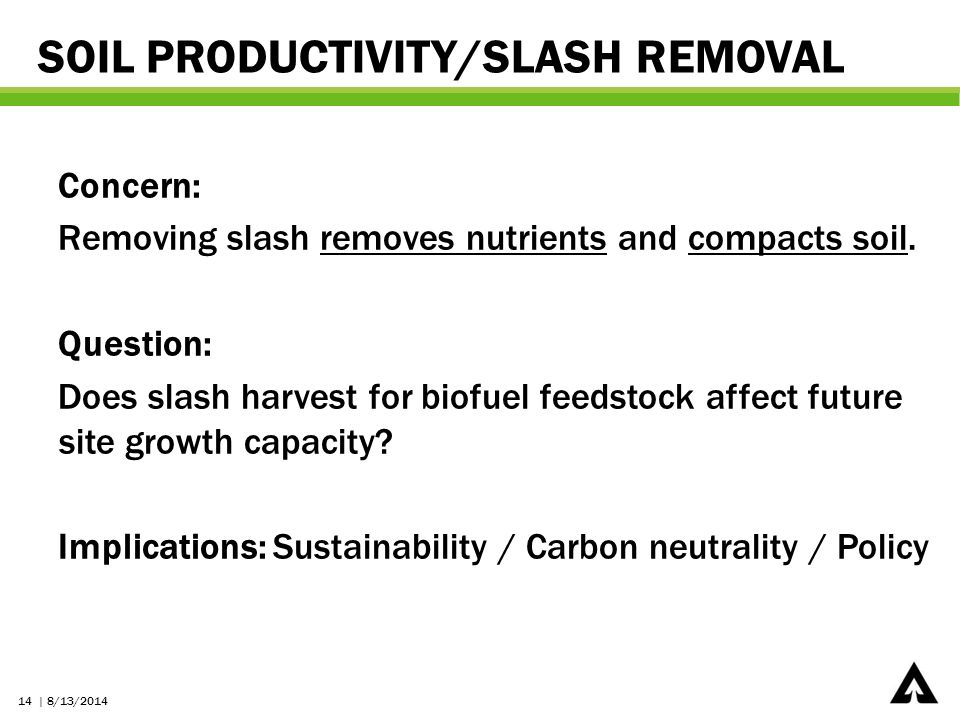 SOIL PRODUCTIVITY/SLASH REMOVAL

Concern:
Removing slash removes nutrients and compacts soil.

Question:
Does slash harvest for biofuel feedstock affect future site growth capacity?

Implications: Sustainability / Carbon neutrality / Policy

14 | 8/13/2014